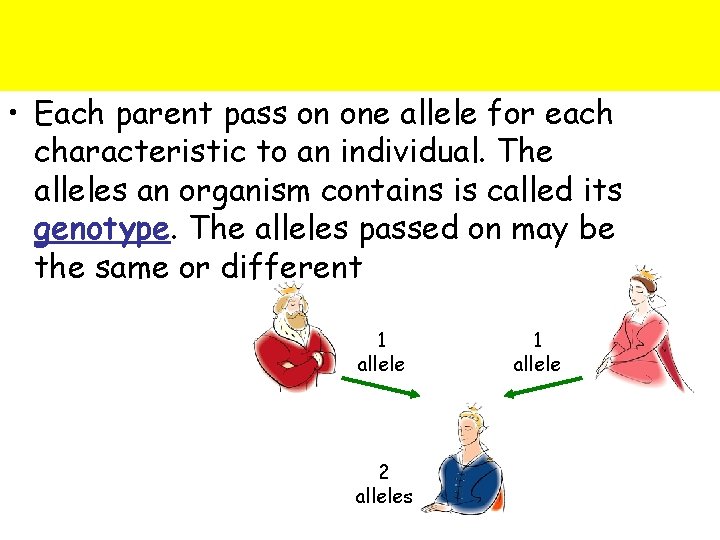 • Each parent pass on one allele for each characteristic to an individual. The alleles an organism contains is called its genotype. The alleles passed on may be the same or different

1 allele

1 allele

2 alleles